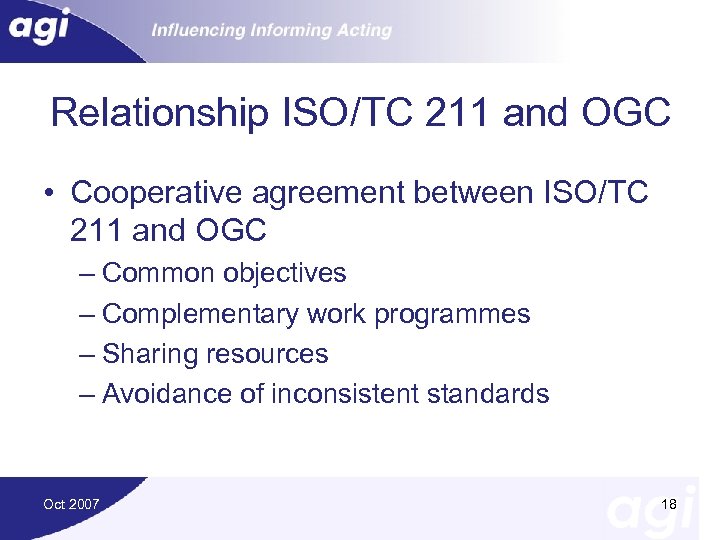 agi Influencing Informing Acting

Relationship ISO/TC 211 and OGC

• Cooperative agreement between ISO/TC 211 and OGC
– Common objectives
– Complementary work programmes
– Sharing resources
– Avoidance of inconsistent standards

Oct 2007

18

agi